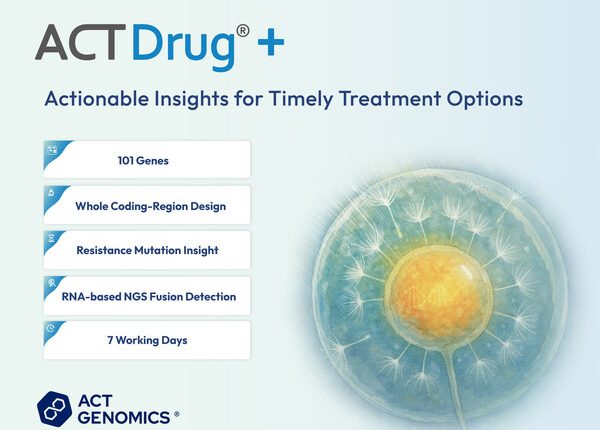 ACTDrug® +

Actionable Insights for Timely Treatment Options

101 Genes

Whole Coding-Region Design

Resistance Mutation Insight

RNA-based NGS Fusion Detection

7 Working Days

ACT GENOMICS ®